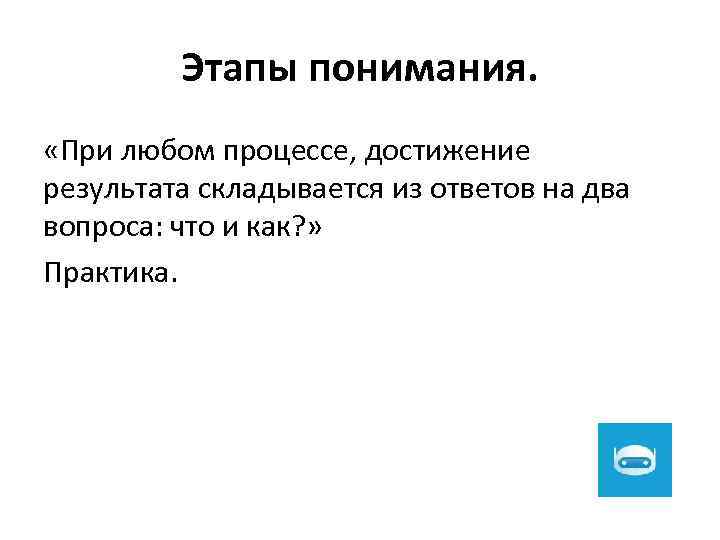 Этапы понимания.

«При любом процессе, достижение результата складывается из ответов на два вопроса: что и как?»

Практика.